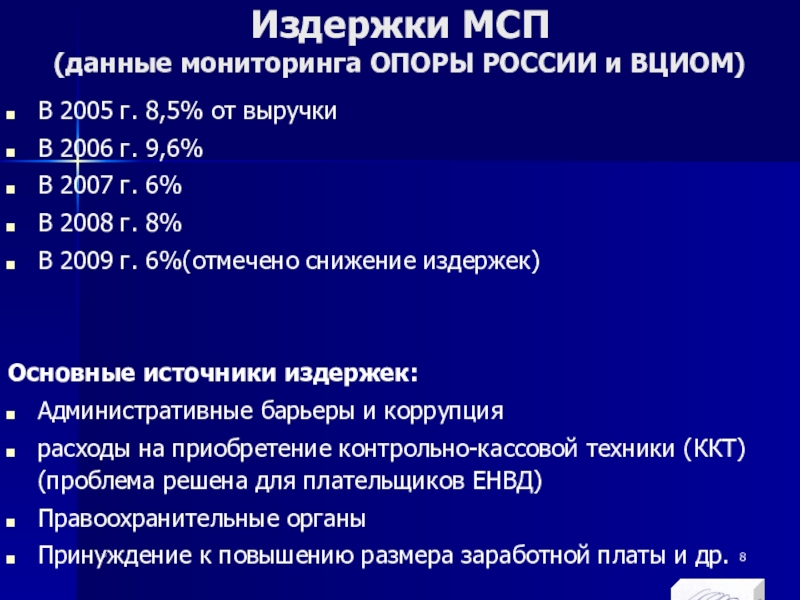 Издержки МСП
(данные мониторинга ОПОРЫ РОССИИ и ВЦИОМ)

- В 2005 г. 8,5% от выручки
- В 2006 г. 9,6%
- В 2007 г. 6%
- В 2008 г. 8%
- В 2009 г. 6%(отмечено снижение издержек)

Основные источники издержек:
- Административные барьеры и коррупция
- расходы на приобретение контрольно-кассовой техники (ККТ) (проблема решена для плательщиков ЕНВД)
- Правоохранительные органы
- Принуждение к повышению размера заработной платы и др.

8